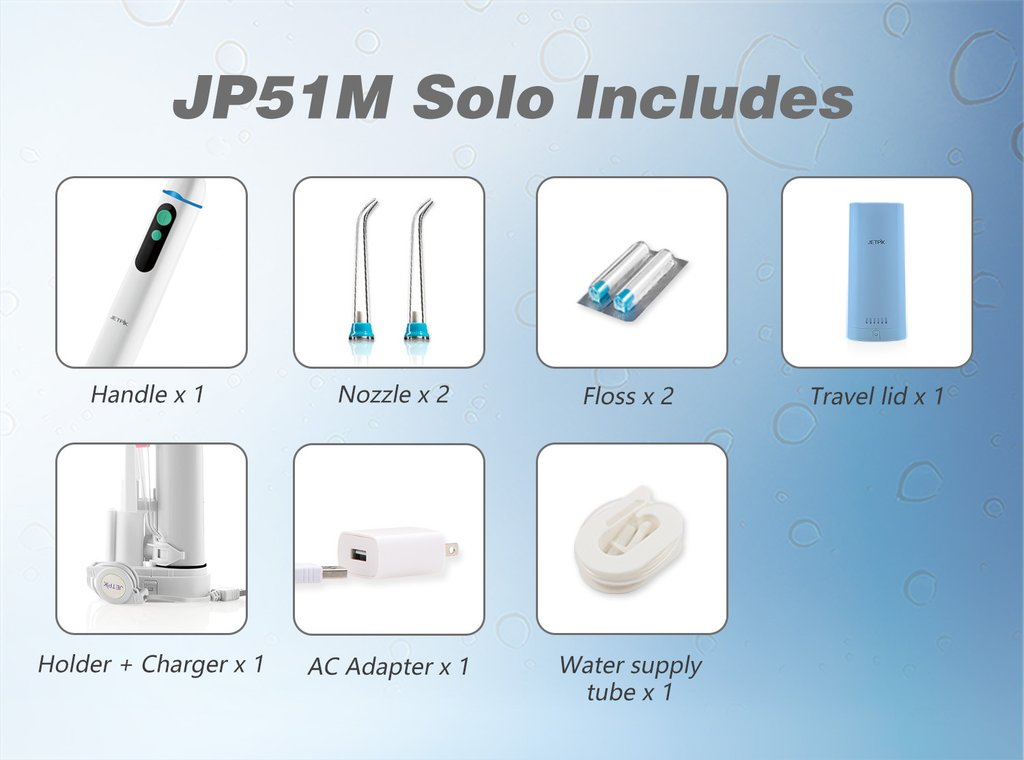 JP51M Solo Includes

JETPIK

Handle x 1

Nozzle x 2

Floss x 2

JETPIK

Travel lid x 1

JETPIK

Holder + Charger x 1

AC Adapter x 1

Water supply tube x 1